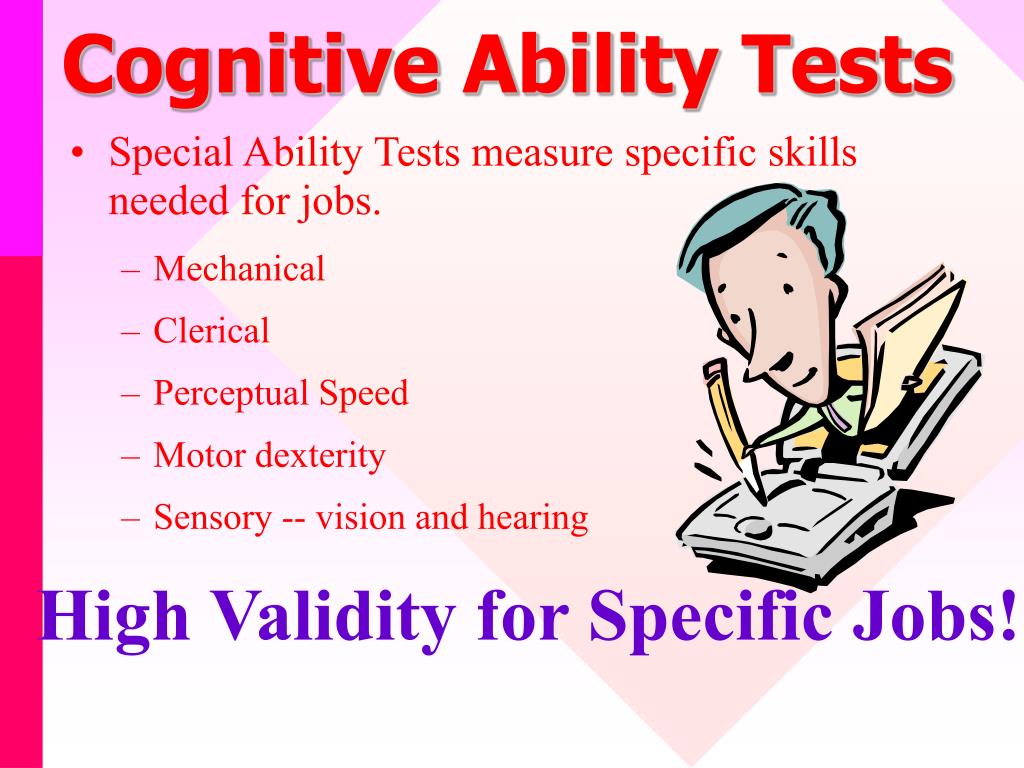 Cognitive Ability Tests

• Special Ability Tests measure specific skills needed for jobs.
– Mechanical
– Clerical
– Perceptual Speed
– Motor dexterity
– Sensory -- vision and hearing

High Validity for Specific Jobs!